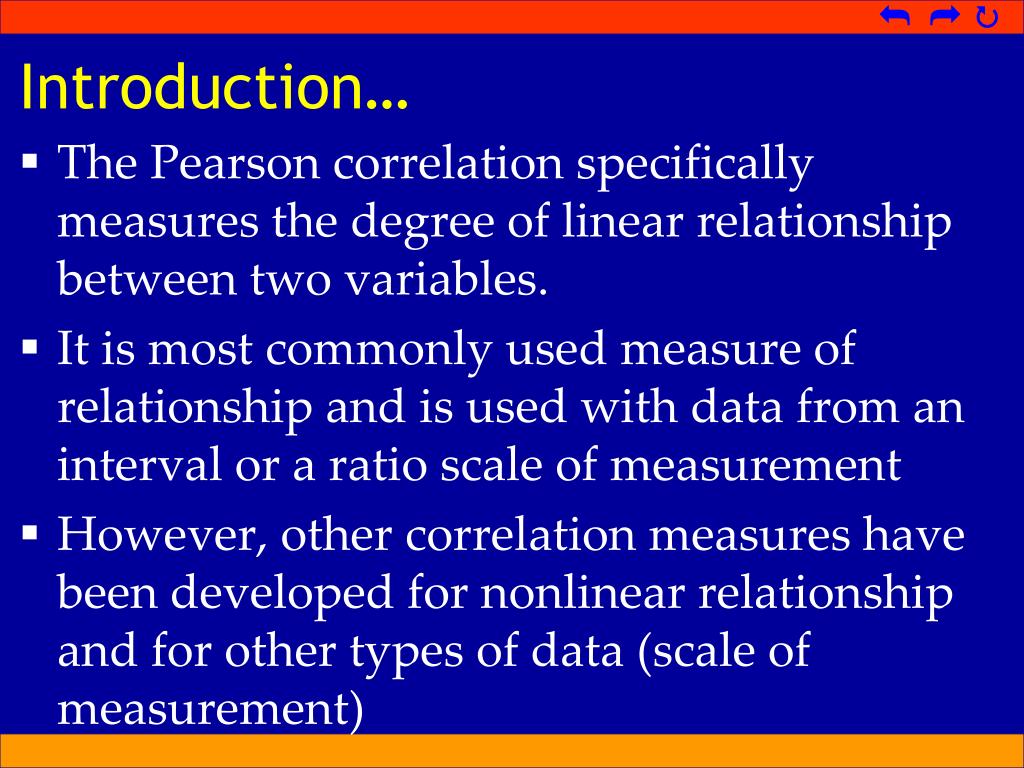 Introduction…

▪ The Pearson correlation specifically measures the degree of linear relationship between two variables.

▪ It is most commonly used measure of relationship and is used with data from an interval or a ratio scale of measurement

▪ However, other correlation measures have been developed for nonlinear relationship and for other types of data (scale of measurement)